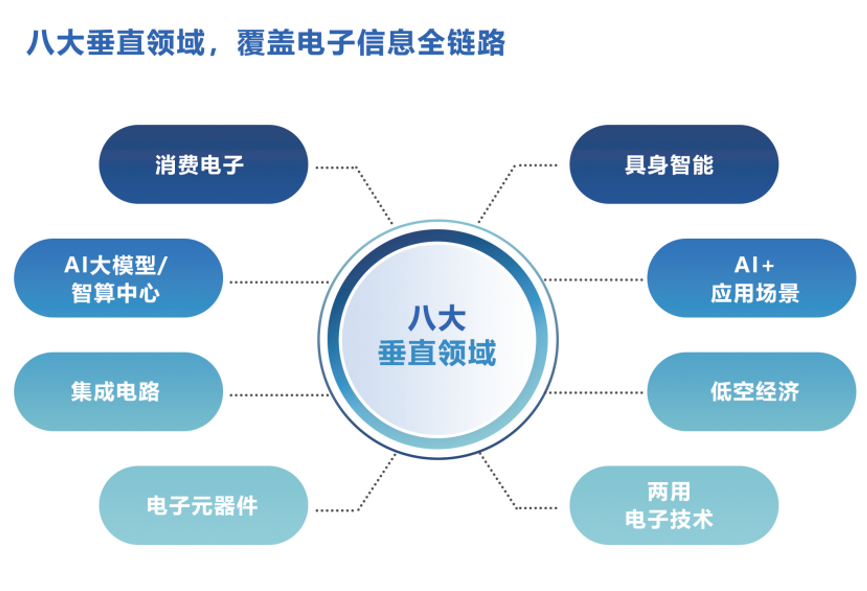 八大垂直领域，覆盖电子信息全链路

消费电子

AI大模型/
智算中心

集成电路

电子元器件

八大
垂直领域

具身智能

AI+
应用场景

低空经济

两用
电子技术